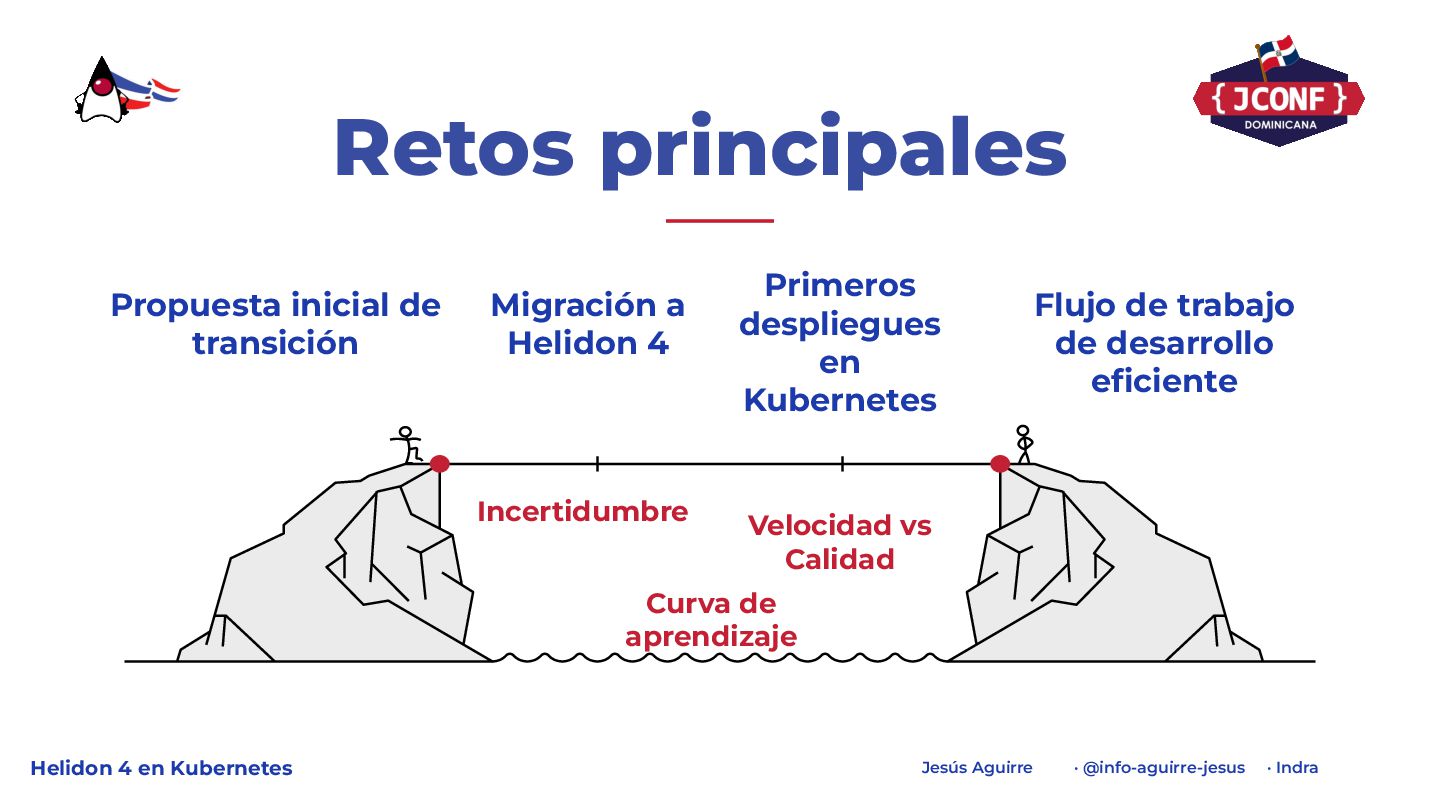 { JCONF }
DOMINICANA

Retos principales

Propuesta inicial de transición

Migración a Helidon 4

Primeros despliegues en Kubernetes

Flujo de trabajo de desarrollo eficiente

Incertidumbre

Velocidad vs Calidad

Curva de aprendizaje

Helidon 4 en Kubernetes

Jesús Aguirre · @info-aguirre-jesus · Indra